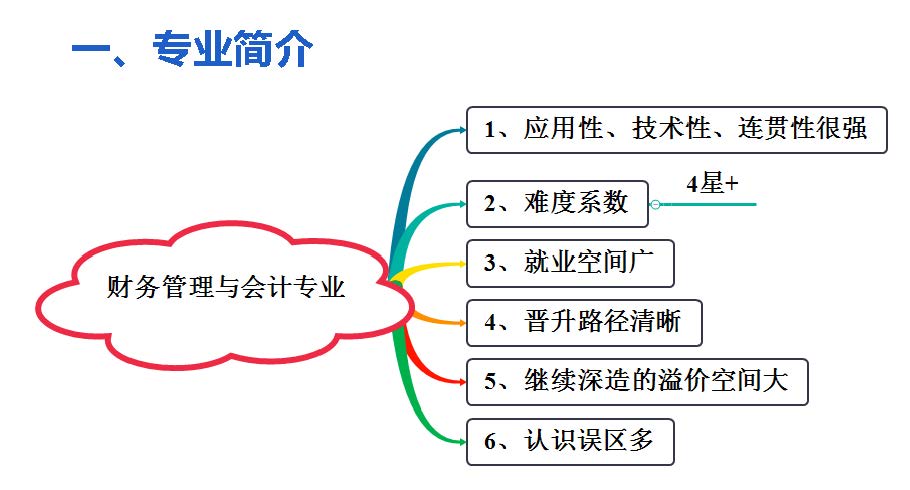 一、专业简介

财务管理与会计专业

1、应用性、技术性、连贯性很强

2、难度系数

4星+

3、就业空间广

4、晋升路径清晰

5、继续深造的溢价空间大

6、认识误区多